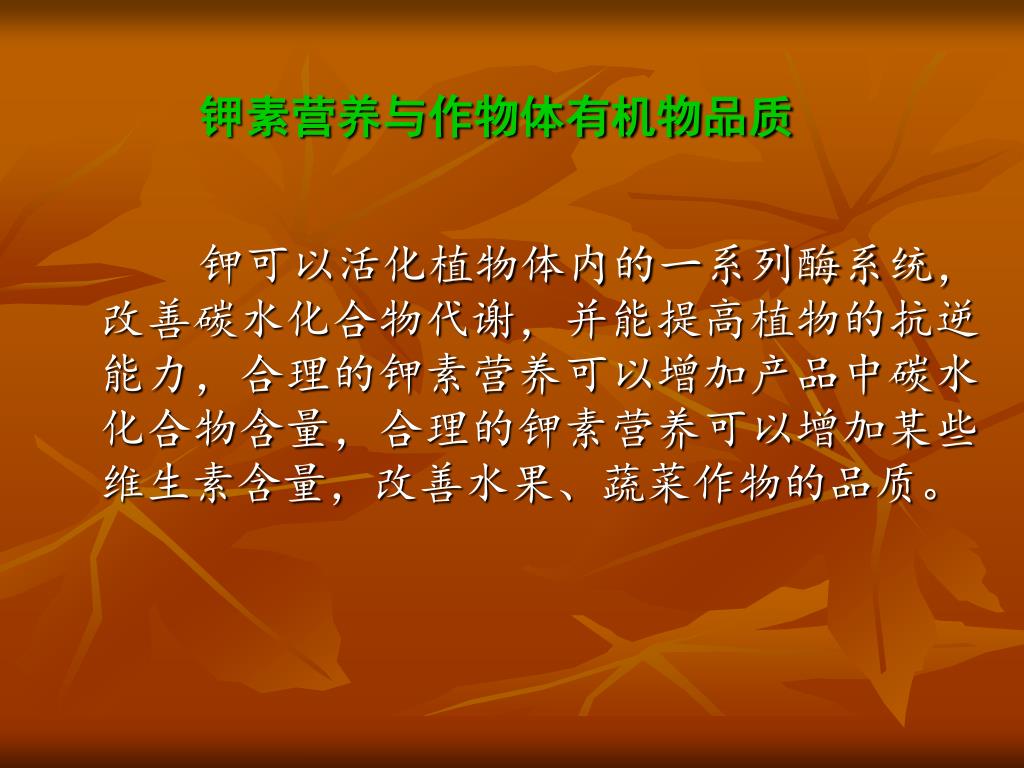 钾素营养与作物体有机物品质

钾可以活化植物体内的一系列酶系统，改善碳水化合物代谢，并能提高植物的抗逆能力，合理的钾素营养可以增加产品中碳水化合物含量，合理的钾素营养可以增加某些维生素含量，改善水果、蔬菜作物的品质。